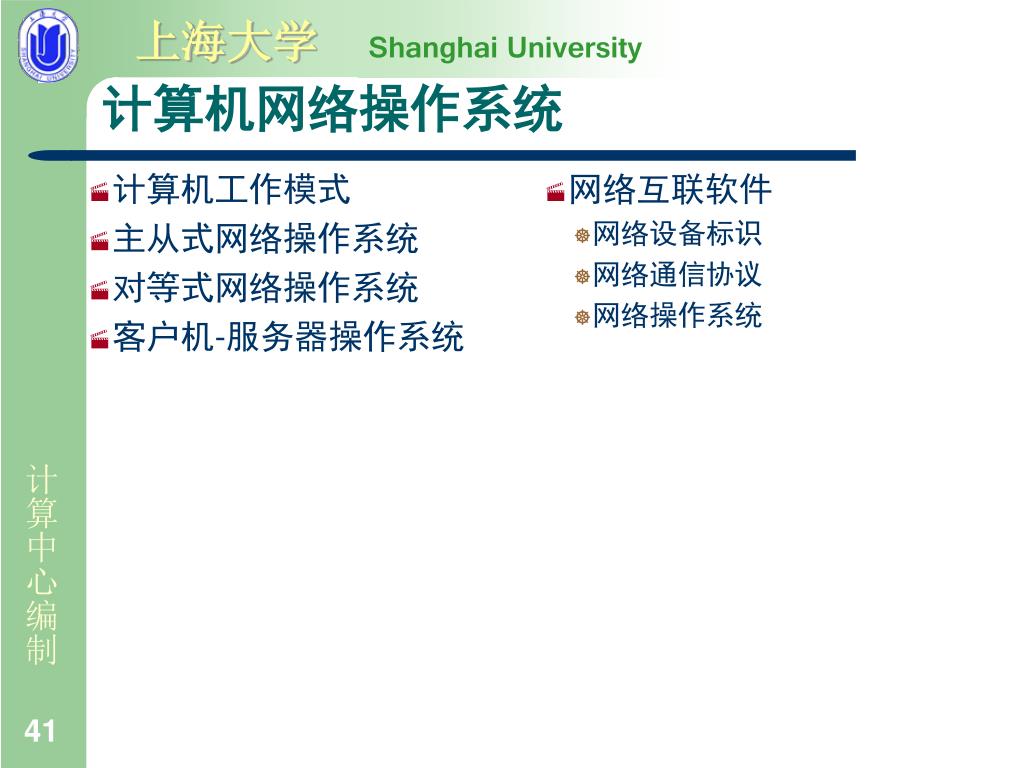 上海大学 Shanghai University

计算机网络操作系统

计算机工作模式

主从式网络操作系统

对等式网络操作系统

客户机-服务器操作系统

网络互联软件

网络设备标识

网络通信协议

网络操作系统

计算中心编制

41